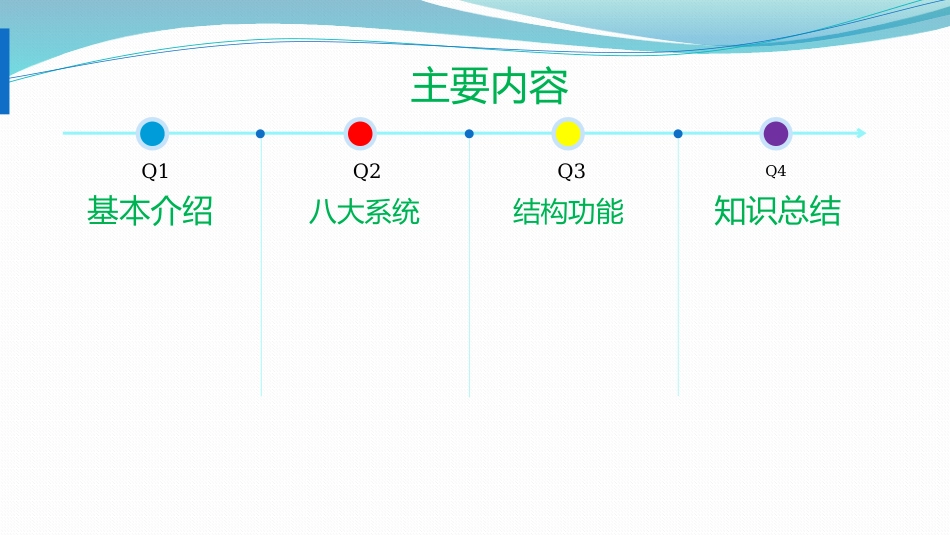 主要内容

Q1
基本介绍

Q2
八大系统

Q3
结构功能

Q4
知识总结